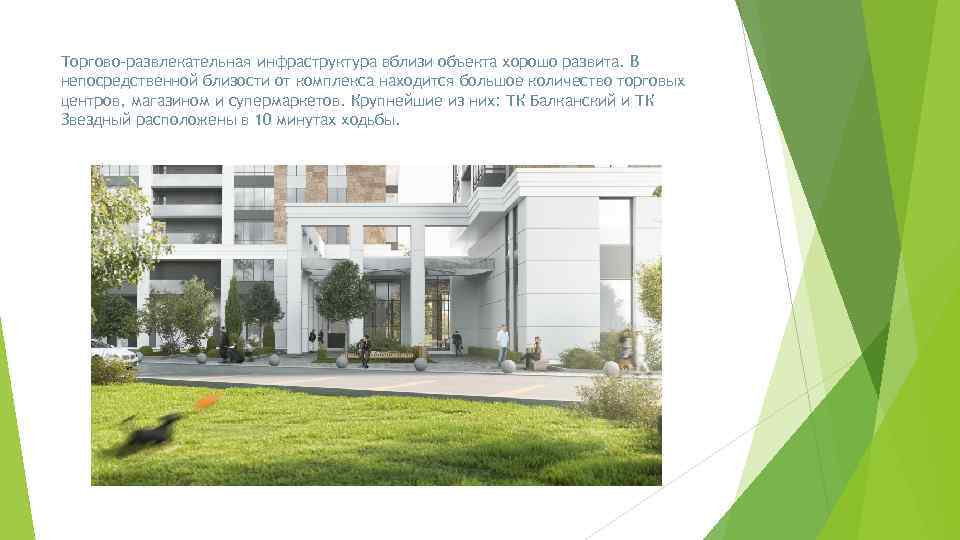 Торгово-развлекательная инфраструктура вблизи объекта хорошо развита. В непосредственной близости от комплекса находится большое количество торговых центров, магазином и супермаркетов. Крупнейшие из них: ТК Балканский и ТК Звездный расположены в 10 минутах ходьбы.